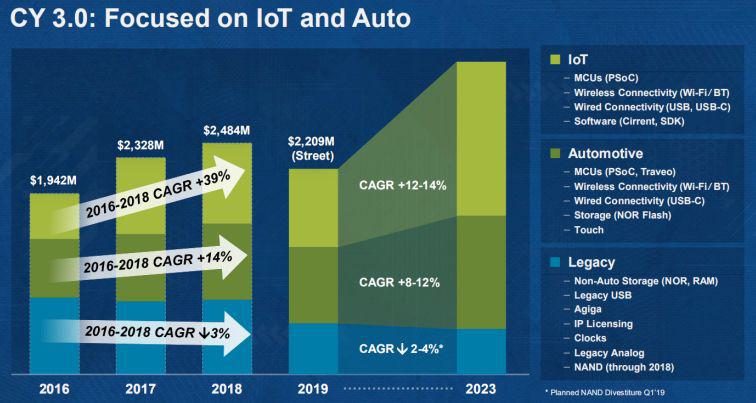 CY 3.0: Focused on IoT and Auto

$1,942M

$2,328M

$2,484M

$2,209M (Street)

2016-2018 CAGR +39%

2016-2018 CAGR +14%

2016-2018 CAGR ↓3%

CAGR +12-14%

CAGR +8-12%

CAGR ↓ 2-4%*

2016 2017 2018 2019 2023

IoT
– MCUs (PSoC)
– Wireless Connectivity (Wi-Fi/BT)
– Wired Connectivity (USB, USB-C)
– Software (Cirrent, SDK)

Automotive
– MCUs (PSoC, Traveo)
– Wireless Connectivity (Wi-Fi/BT)
– Wired Connectivity (USB-C)
– Storage (NOR Flash)
– Touch

Legacy
– Non-Auto Storage (NOR, RAM)
– Legacy USB
– Agiga
– IP Licensing
– Clocks
– Legacy Analog
– NAND (through 2018)

* Planned NAND Divestiture Q1'19